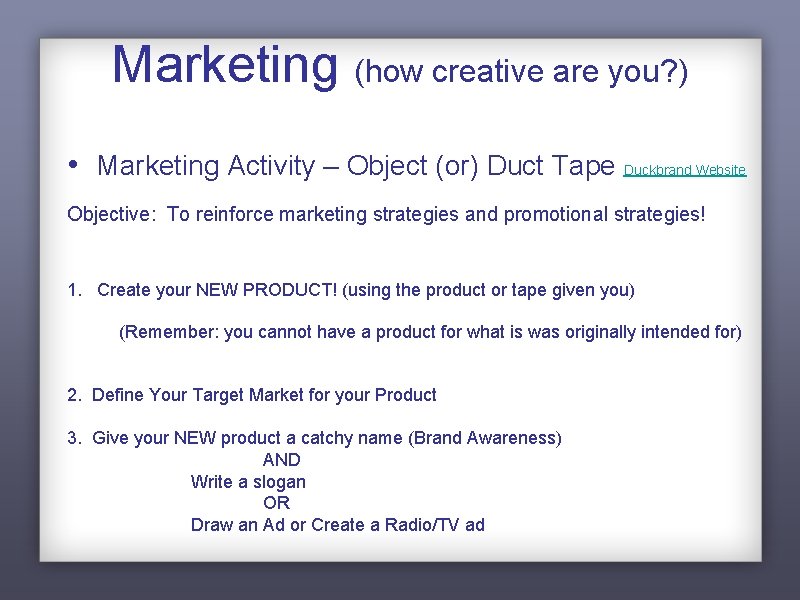 Marketing (how creative are you?)

• Marketing Activity – Object (or) Duct Tape Duckbrand Website

Objective: To reinforce marketing strategies and promotional strategies!

1. Create your NEW PRODUCT! (using the product or tape given you)

(Remember: you cannot have a product for what is was originally intended for)

2. Define Your Target Market for your Product

3. Give your NEW product a catchy name (Brand Awareness)
AND
Write a slogan
OR
Draw an Ad or Create a Radio/TV ad